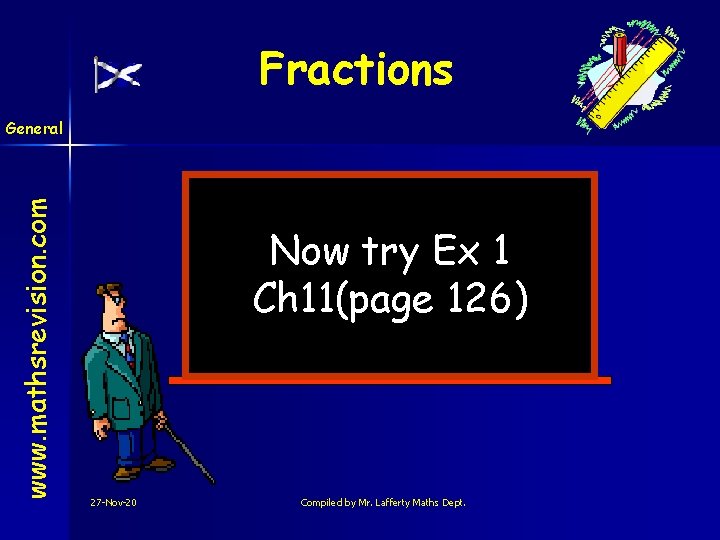 Fractions

General

www.mathsrevision.com

Now try Ex 1
Ch11(page 126)

27-Nov-20

Compiled by Mr. Lafferty Maths Dept.